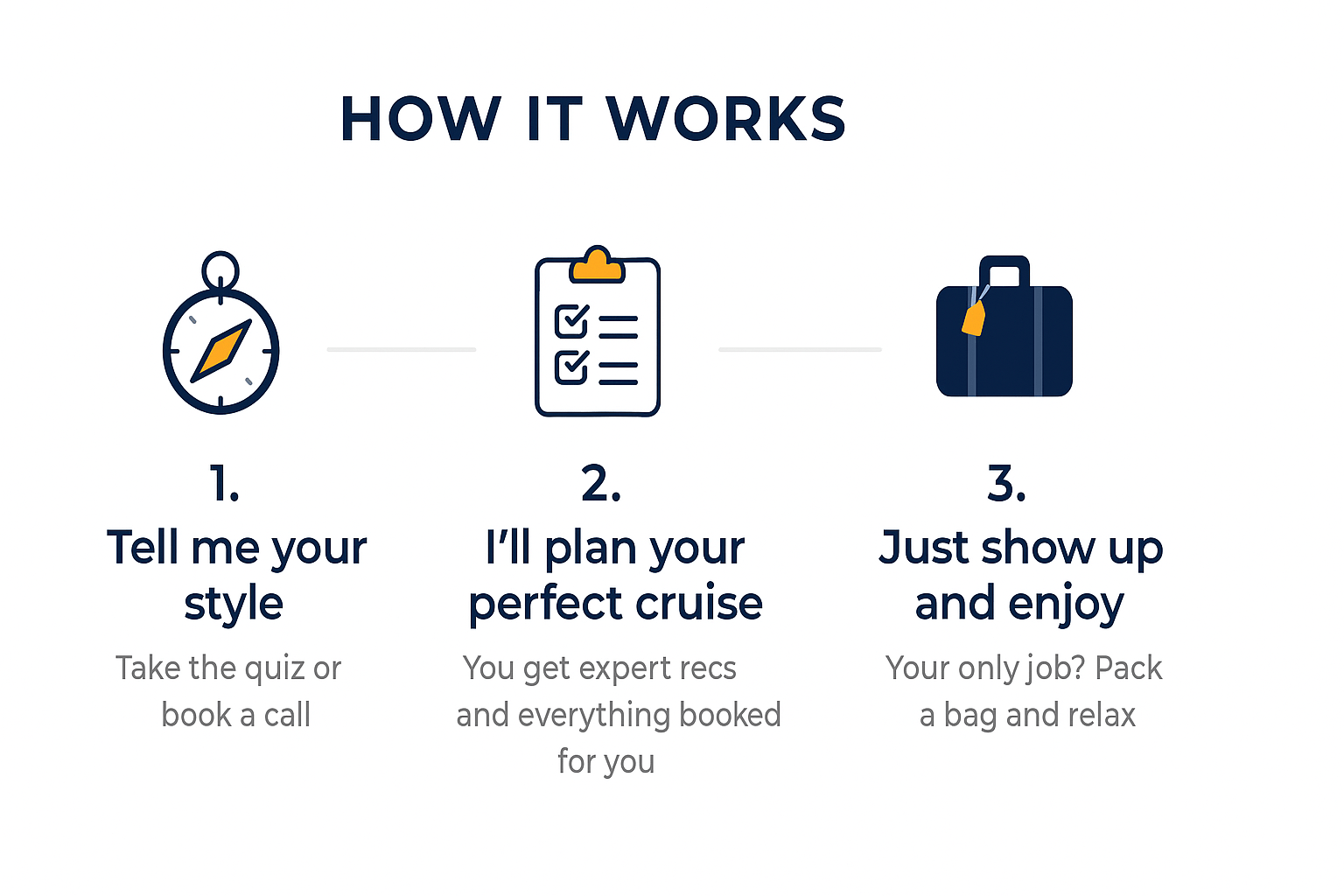 HOW IT WORKS

1.
Tell me your style
Take the quiz or book a call

2.
I'll plan your perfect cruise
You get expert recs and everything booked for you

3.
Just show up and enjoy
Your only job? Pack a bag and relax